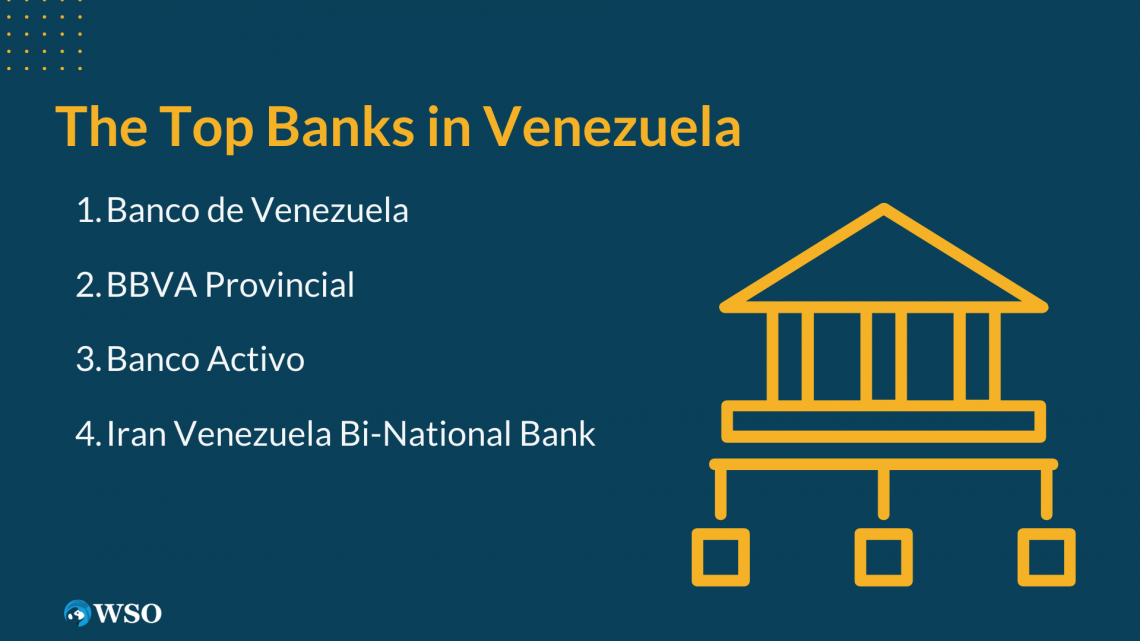 The Top Banks in Venezuela

1. Banco de Venezuela

2. BBVA Provincial

3. Banco Activo

4. Iran Venezuela Bi-National Bank

WSO